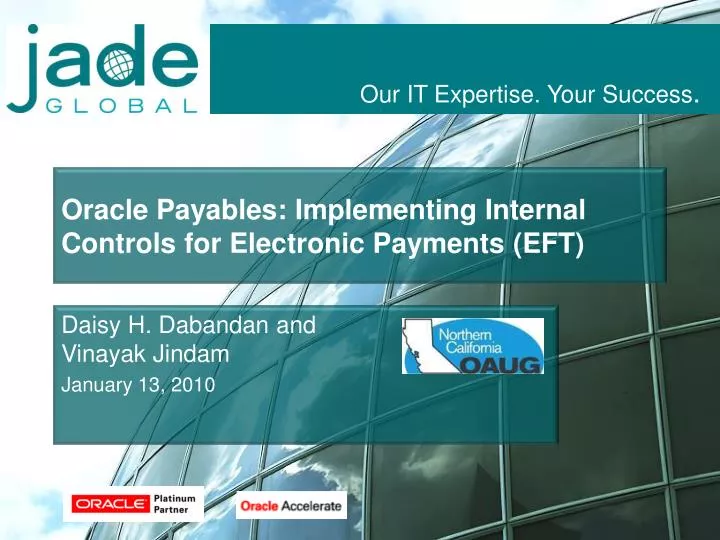 jade GLOBAL

Our IT Expertise. Your Success.

Oracle Payables: Implementing Internal Controls for Electronic Payments (EFT)

Daisy H. Dabandan and Vinayak Jindam

January 13, 2010

Northern California OAUG

ORACLE Platinum Partner

Oracle Accelerate